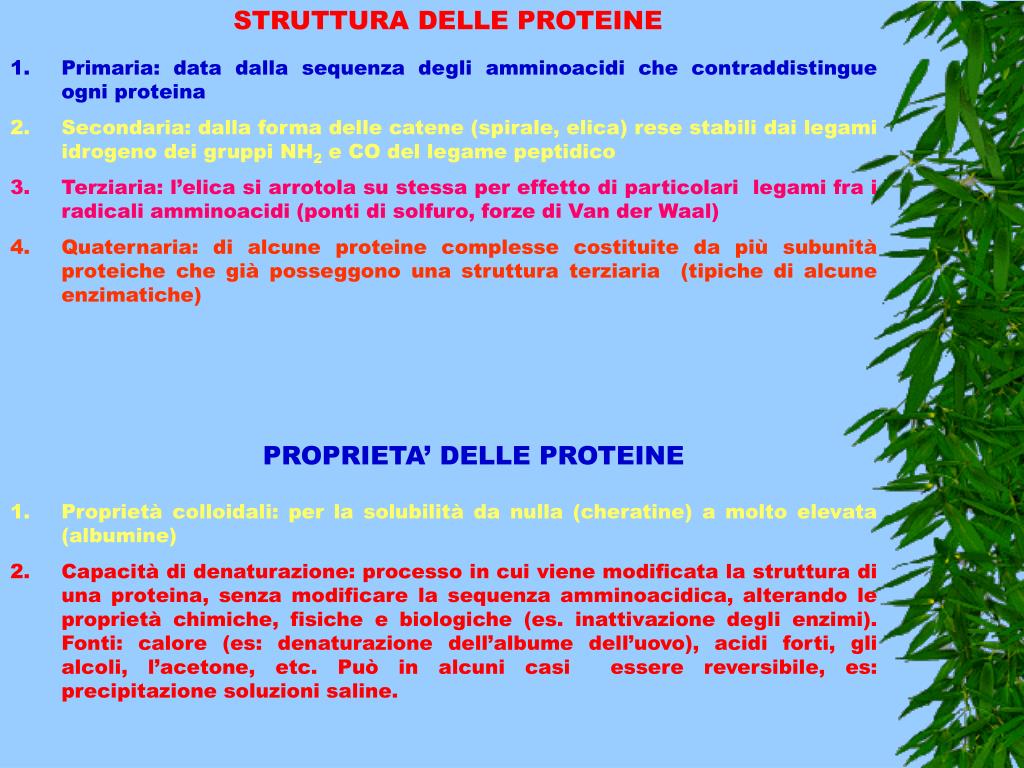 STRUTTURA DELLE PROTEINE

1. Primaria: data dalla sequenza degli amminoacidi che contraddistingue ogni proteina

2. Secondaria: dalla forma delle catene (spirale, elica) rese stabili dai legami idrogeno dei gruppi $NH_2$ e CO del legame peptidico

3. Terziaria: l'elica si arrotola su stessa per effetto di particolari legami fra i radicali amminoacidi (ponti di solfuro, forze di Van der Waal)

4. Quaternaria: di alcune proteine complesse costituite da più subunità proteiche che già posseggono una struttura terziaria (tipiche di alcune enzimatiche)

PROPRIETA' DELLE PROTEINE

1. Proprietà colloidali: per la solubilità da nulla (cheratine) a molto elevata (albumine)

2. Capacità di denaturazione: processo in cui viene modificata la struttura di una proteina, senza modificare la sequenza amminoacidica, alterando le proprietà chimiche, fisiche e biologiche (es. inattivazione degli enzimi). Fonti: calore (es: denaturazione dell'albume dell'uovo), acidi forti, gli alcoli, l'acetone, etc. Può in alcuni casi essere reversibile, es: precipitazione soluzioni saline.